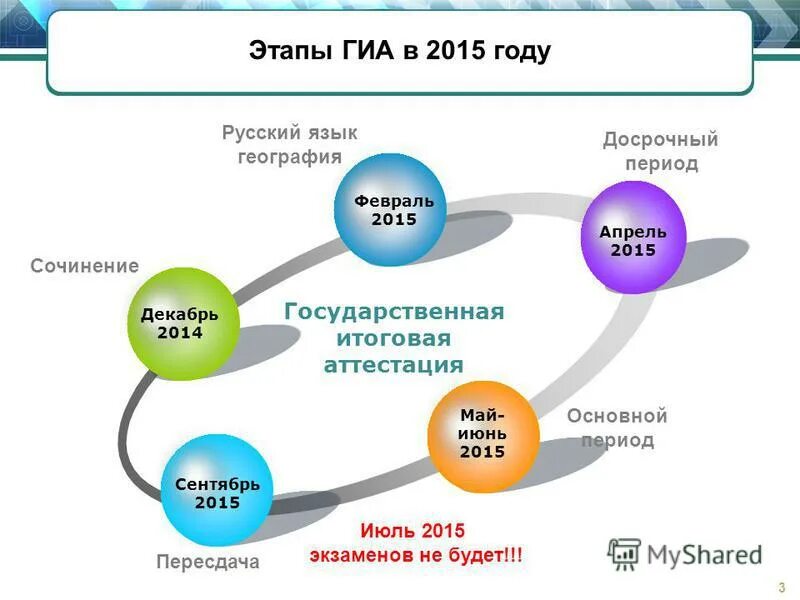 Этапы ГИА в 2015 году

Русский язык география

Февраль 2015

Досрочный период

Апрель 2015

Сочинение

Декабрь 2014

Государственная итоговая аттестация

Май-июнь 2015

Основной период

Сентябрь 2015

Пересдача

Июль 2015 экзаменов не будет!!!

MyShared

3